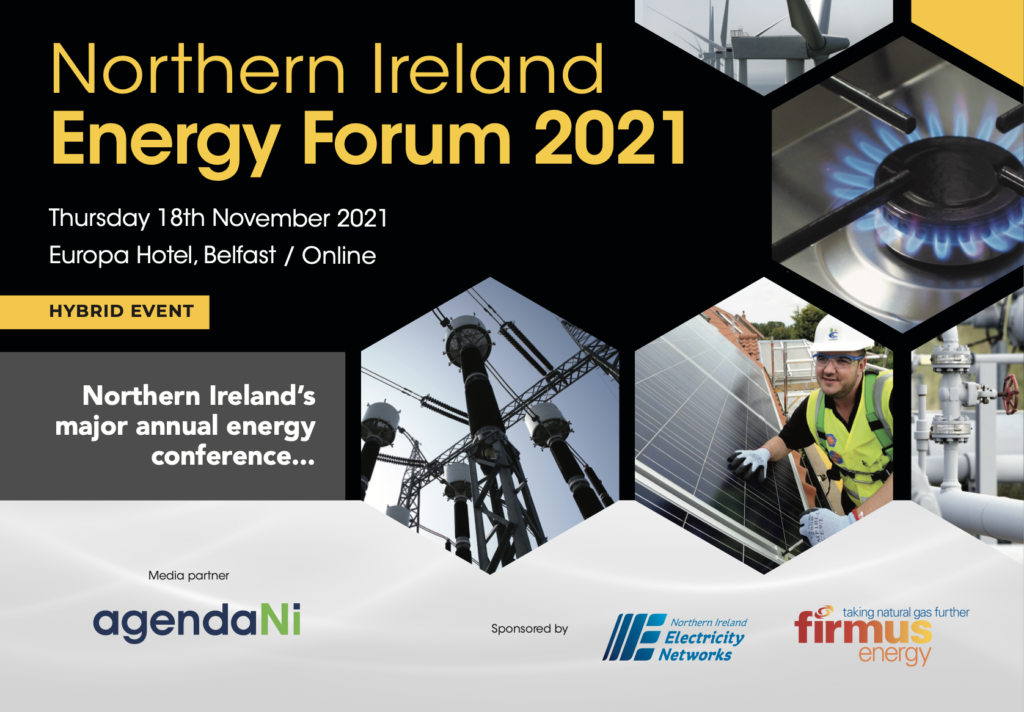 Northern Ireland
Energy Forum 2021

Thursday 18th November 2021
Europa Hotel, Belfast / Online

HYBRID EVENT

Northern Ireland's major annual energy conference...

Media partner
agendaNi

Sponsored by
Northern Ireland Electricity Networks

taking natural gas further
firmus energy